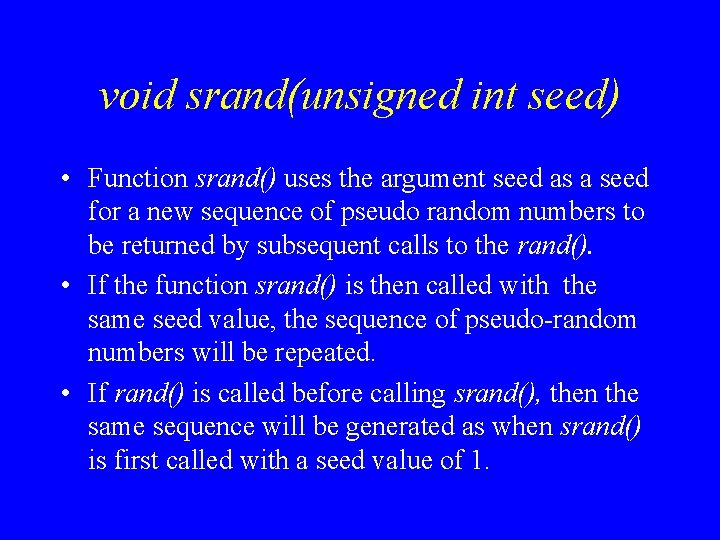 void srand(unsigned int seed)

• Function srand() uses the argument seed as a seed for a new sequence of pseudo random numbers to be returned by subsequent calls to the rand().

• If the function srand() is then called with the same seed value, the sequence of pseudo-random numbers will be repeated.

• If rand() is called before calling srand(), then the same sequence will be generated as when srand() is first called with a seed value of 1.